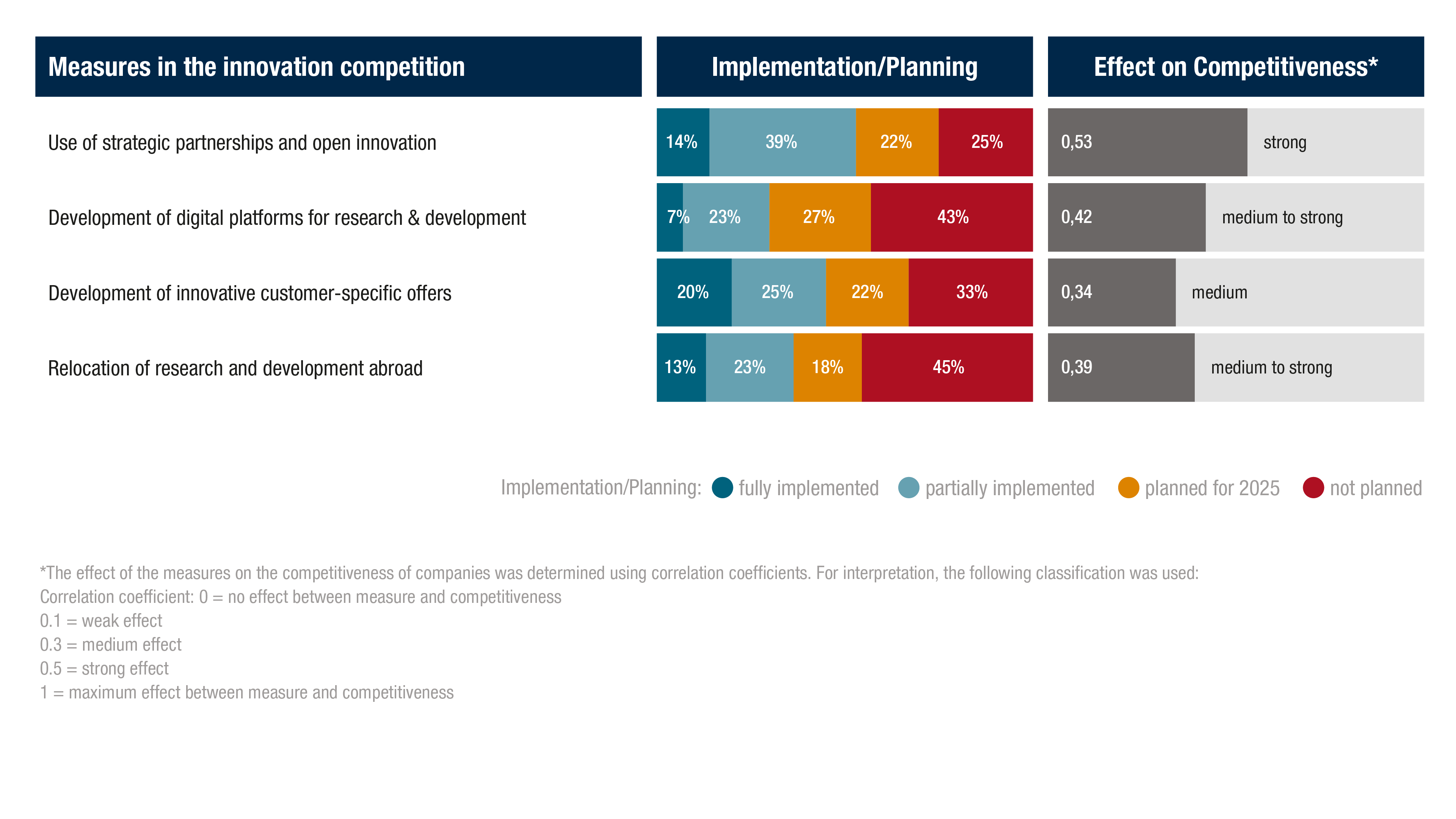 | Measures in the innovation competition | Implementation/Planning | Effect on Competitiveness* |
|---|---|---|
| Use of strategic partnerships and open innovation | 14% 39% 22% 25% | 0,53 strong |
| Development of digital platforms for research & development | 7% 23% 27% 43% | 0,42 medium to strong |
| Development of innovative customer-specific offers | 20% 25% 22% 33% | 0,34 medium |
| Relocation of research and development abroad | 13% 23% 18% 45% | 0,39 medium to strong |

Implementation/Planning: fully implemented partially implemented planned for 2025 not planned

*The effect of the measures on the competitiveness of companies was determined using correlation coefficients. For interpretation, the following classification was used:
Correlation coefficient: 0 = no effect between measure and competitiveness
0.1 = weak effect
0.3 = medium effect
0.5 = strong effect
1 = maximum effect between measure and competitiveness